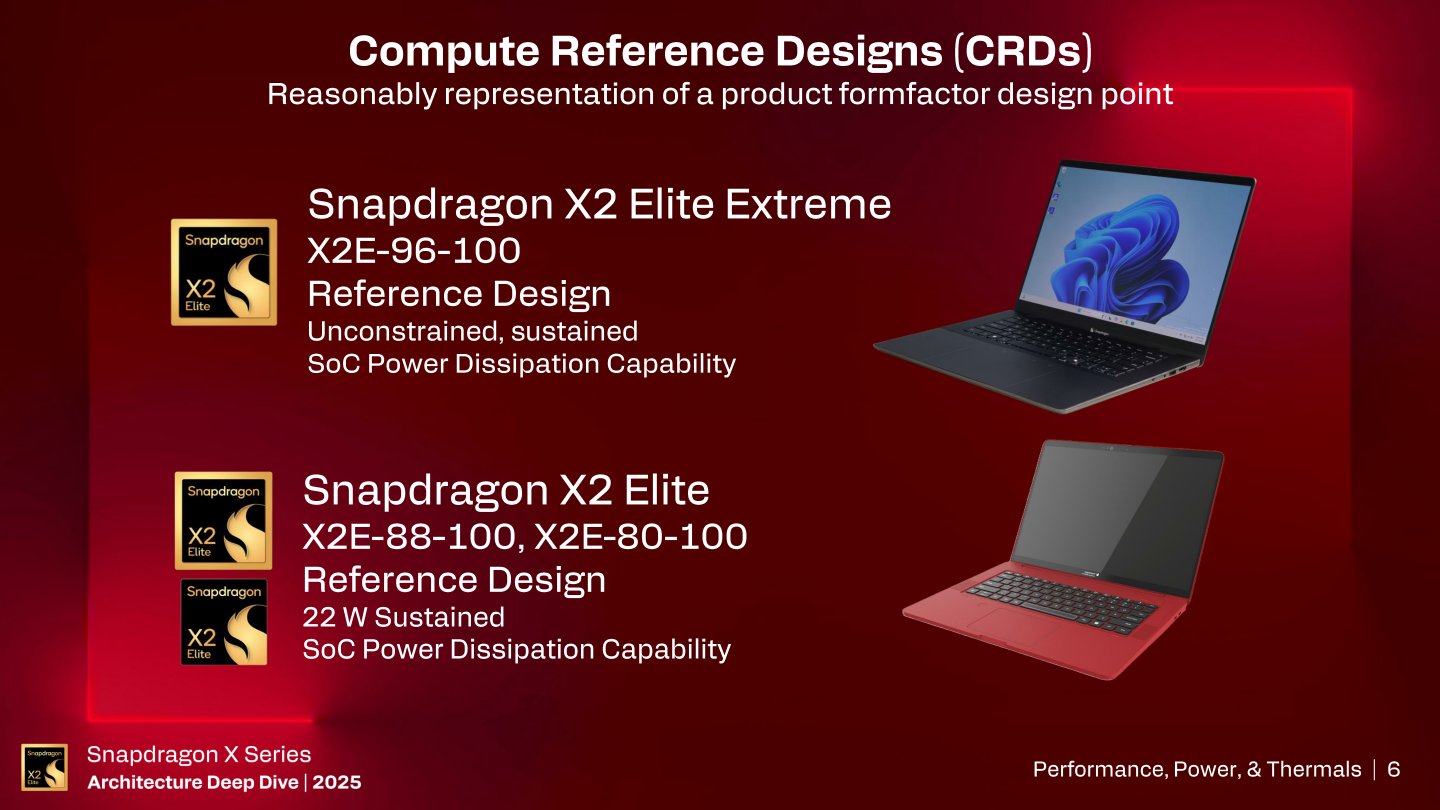 Compute Reference Designs (CRDs)
Reasonably representation of a product formfactor design point

Snapdragon X2 Elite

Snapdragon X2 Elite Extreme
X2E-96-100
Reference Design
Unconstrained, sustained
SoC Power Dissipation Capability

Snapdragon X2 Elite

Snapdragon X2 Elite

Snapdragon X2 Elite
X2E-88-100, X2E-80-100
Reference Design
22 W Sustained
SoC Power Dissipation Capability

Snapdragon X2 Elite

Snapdragon X Series
Architecture Deep Dive | 2025

Performance, Power, & Thermals | 6